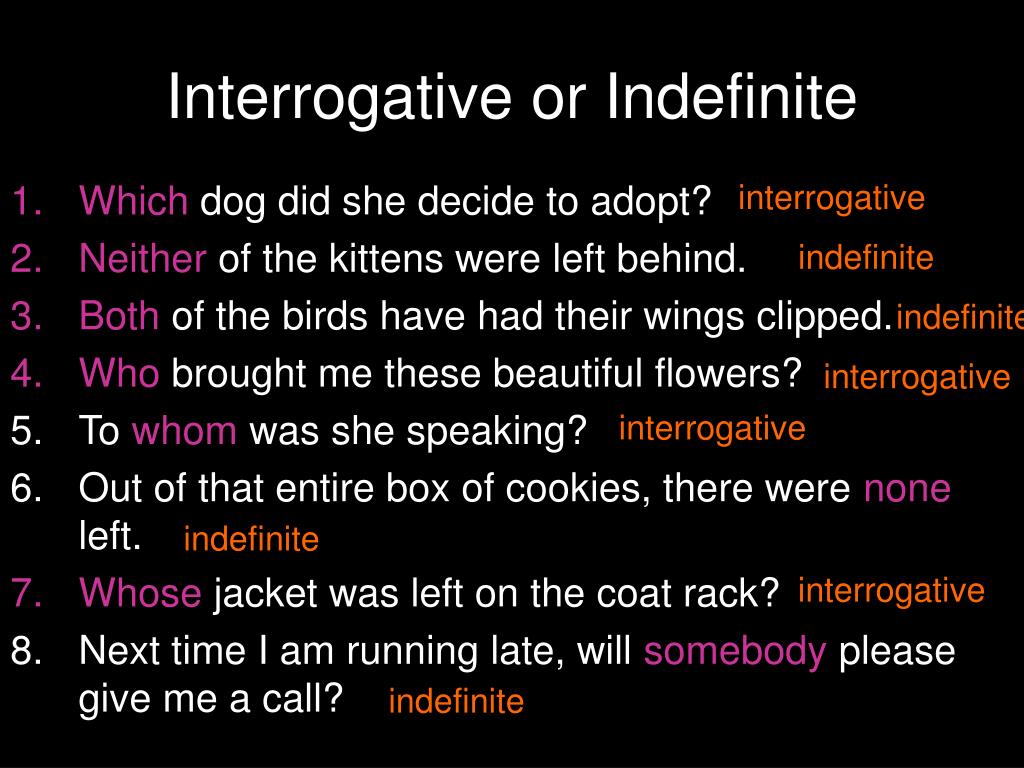 Interrogative or Indefinite

1. Which dog did she decide to adopt? interrogative
2. Neither of the kittens were left behind. indefinite
3. Both of the birds have had their wings clipped. indefinite
4. Who brought me these beautiful flowers? interrogative
5. To whom was she speaking? interrogative
6. Out of that entire box of cookies, there were none left. indefinite
7. Whose jacket was left on the coat rack? interrogative
8. Next time I am running late, will somebody please give me a call? indefinite